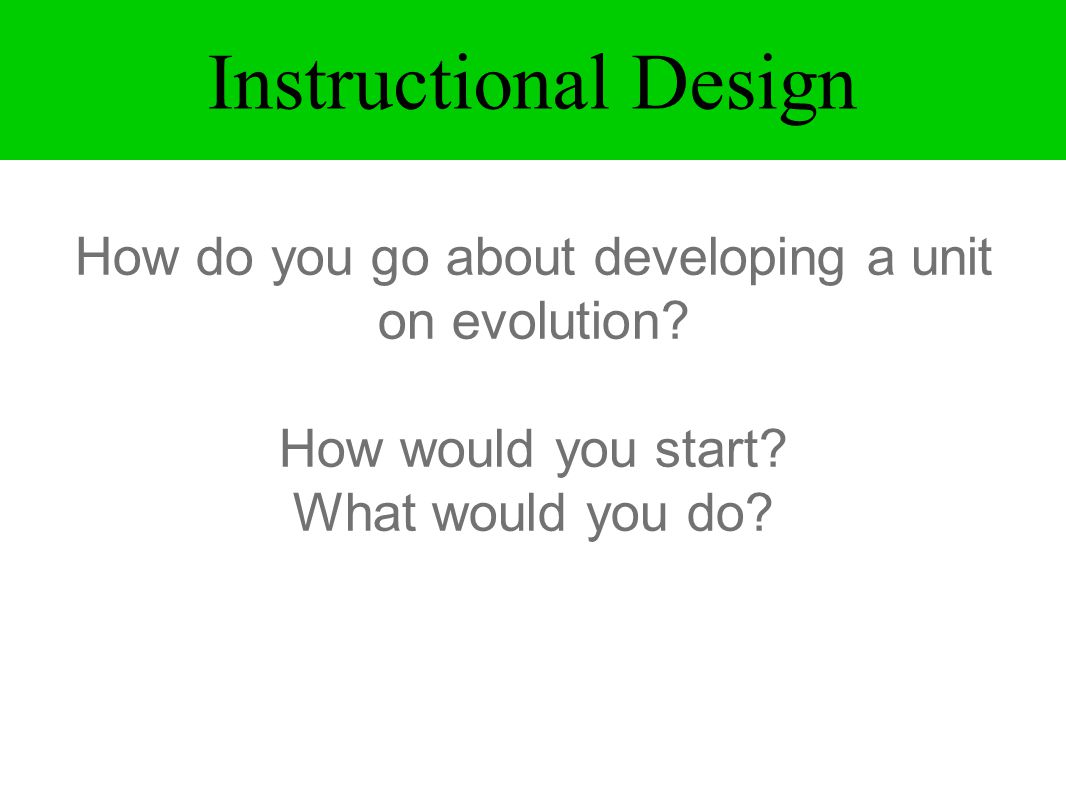 Instructional Design

How do you go about developing a unit on evolution?

How would you start?
What would you do?